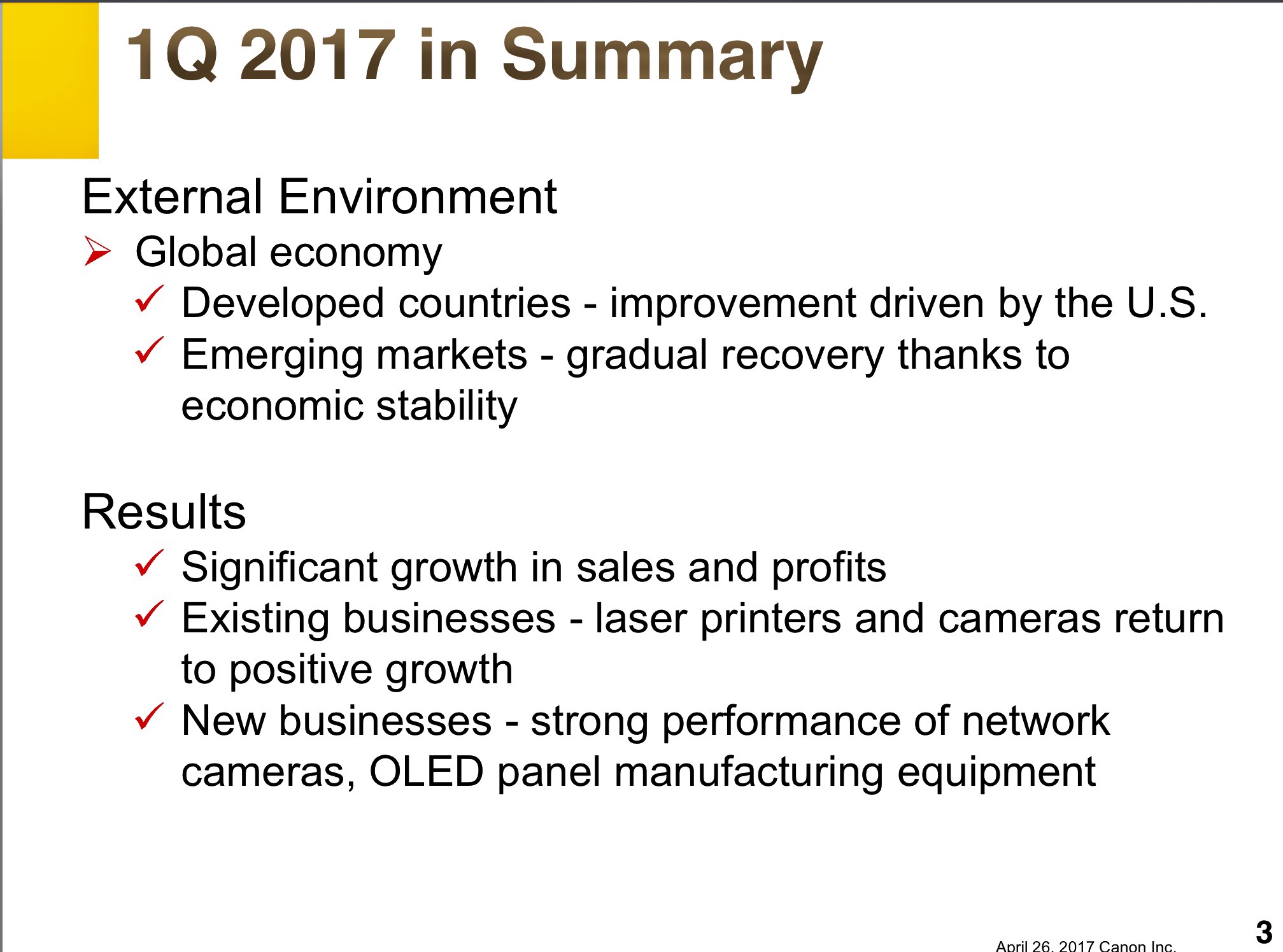 1Q 2017 in Summary

External Environment

➢ Global economy

✓ Developed countries - improvement driven by the U.S.

✓ Emerging markets - gradual recovery thanks to economic stability

Results

✓ Significant growth in sales and profits

✓ Existing businesses - laser printers and cameras return to positive growth

✓ New businesses - strong performance of network cameras, OLED panel manufacturing equipment

April 26, 2017 Canon Inc.

3